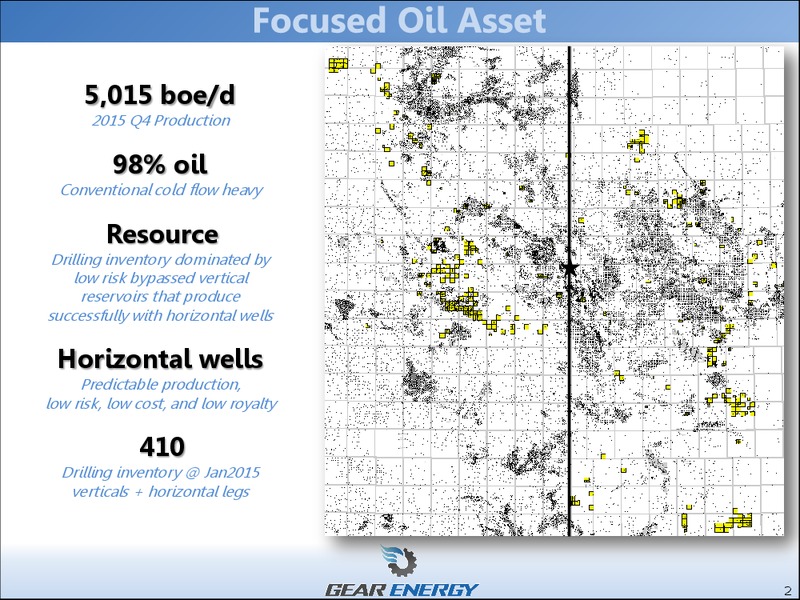 Focused Oil Asset

5,015 boe/d
2015 Q4 Production

98% oil
Conventional cold flow heavy

Resource
Drilling inventory dominated by low risk bypassed vertical reservoirs that produce successfully with horizontal wells

Horizontal wells
Predictable production, low risk, low cost, and low royalty

410
Drilling inventory @ Jan2015 verticals + horizontal legs

GEAR ENERGY

2